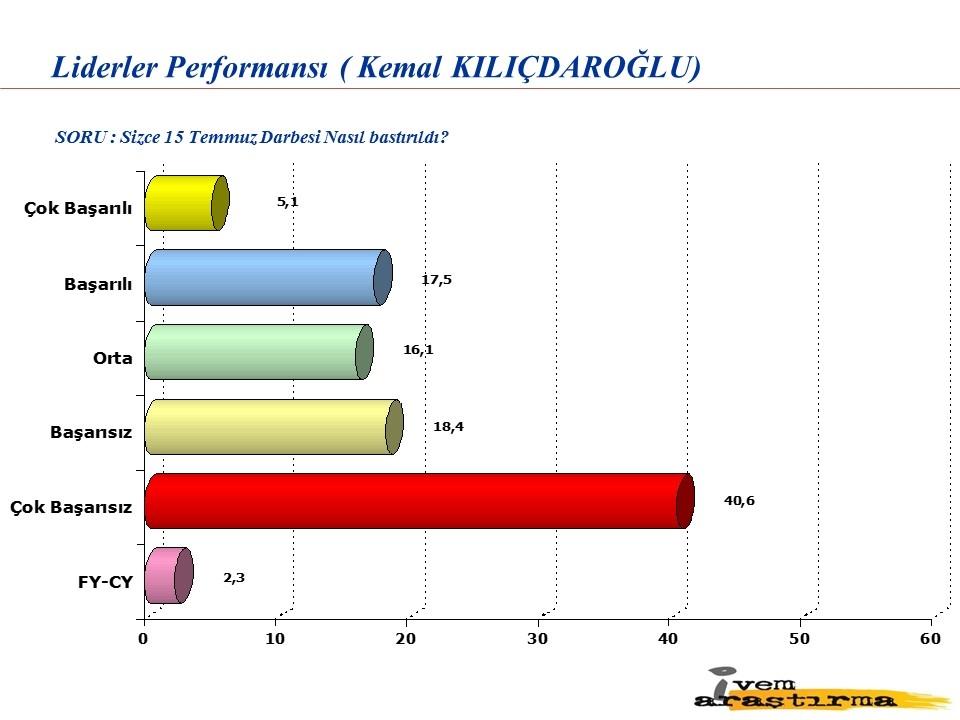 Liderler Performansı ( Kemal KILIÇDAROĞLU)

SORU : Sizce 15 Temmuz Darbesi Nasıl bastırıldı?

Çok Başarılı
5,1

Başarılı
17,5

Orta
16,1

Başarısız
18,4

Çok Başarısız
40,6

FY-CY
2,3

0
10
20
30
40
50
60

ivem araştırma